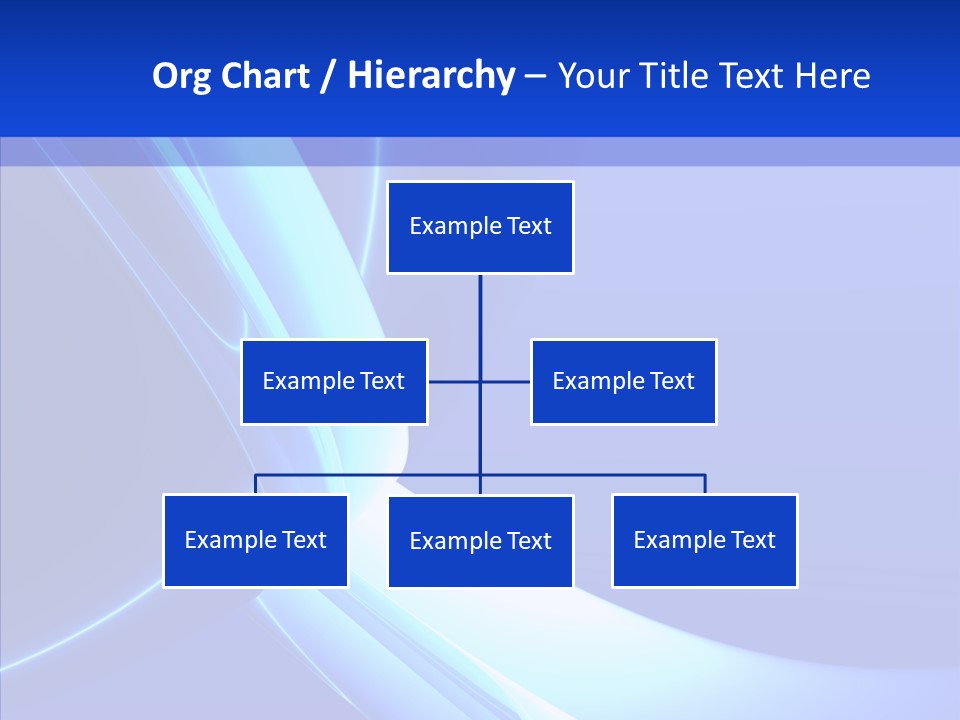 Org Chart / Hierarchy – Your Title Text Here

Example Text

Example Text

Example Text

Example Text

Example Text

Example Text